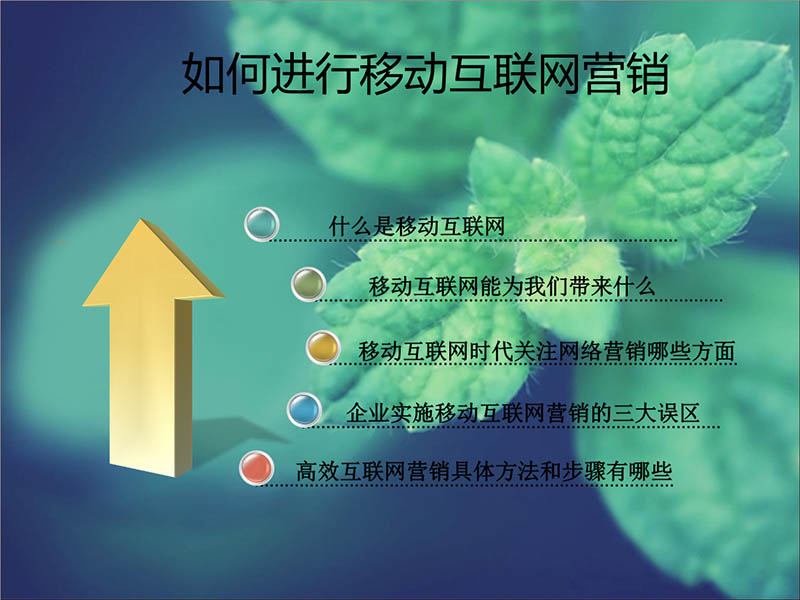 如何进行移动互联网营销

什么是移动互联网

移动互联网能为我们带来什么

移动互联网时代关注网络营销哪些方面

企业实施移动互联网营销的三大误区

高效互联网营销具体方法和步骤有哪些